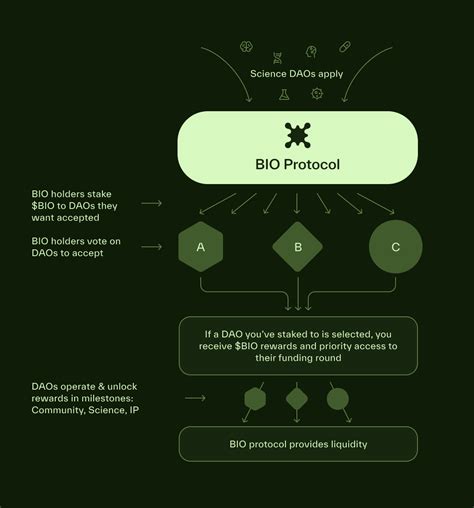 Science DAOs apply

BIO Protocol

BIO holders stake \$BIO to DAOs they want accepted

BIO holders vote on DAOs to accept

A

B

C

If a DAO you've staked to is selected, you receive \$BIO rewards and priority access to their funding round

DAOs operate & unlock rewards in milestones: Community, Science, IP

BIO protocol provides liquidity